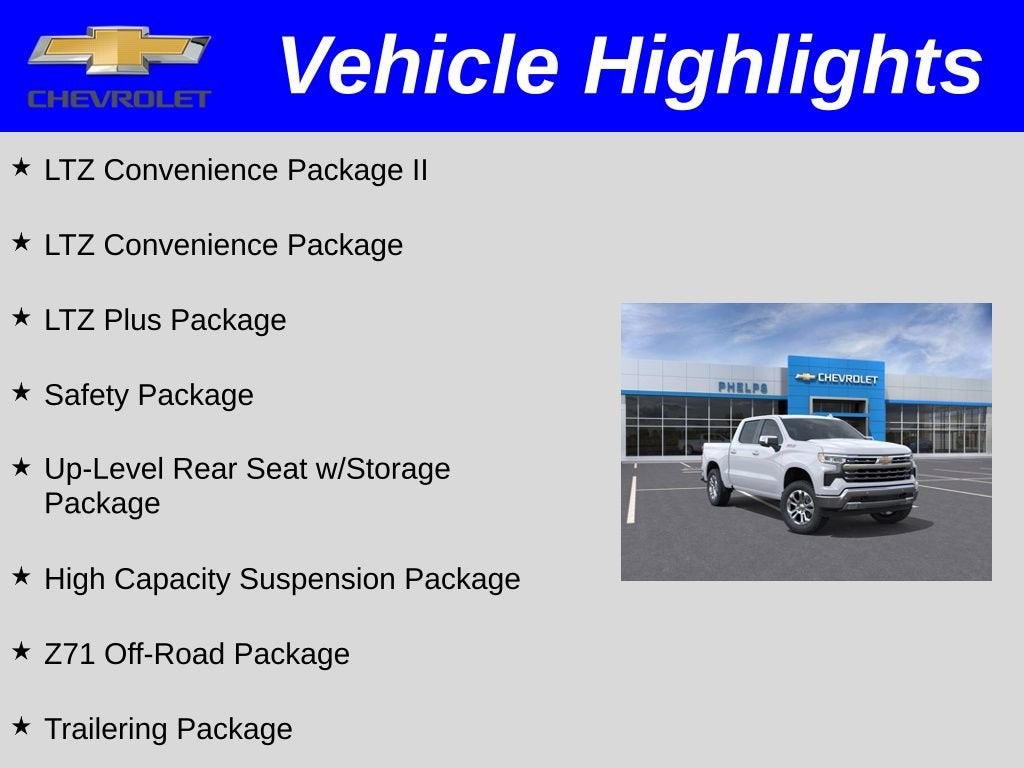 CHEVROLET

Vehicle Highlights

★ LTZ Convenience Package II

★ LTZ Convenience Package

★ LTZ Plus Package

★ Safety Package

★ Up-Level Rear Seat w/Storage Package

★ High Capacity Suspension Package

★ Z71 Off-Road Package

★ Trailering Package

PHELPS

CHEVROLET